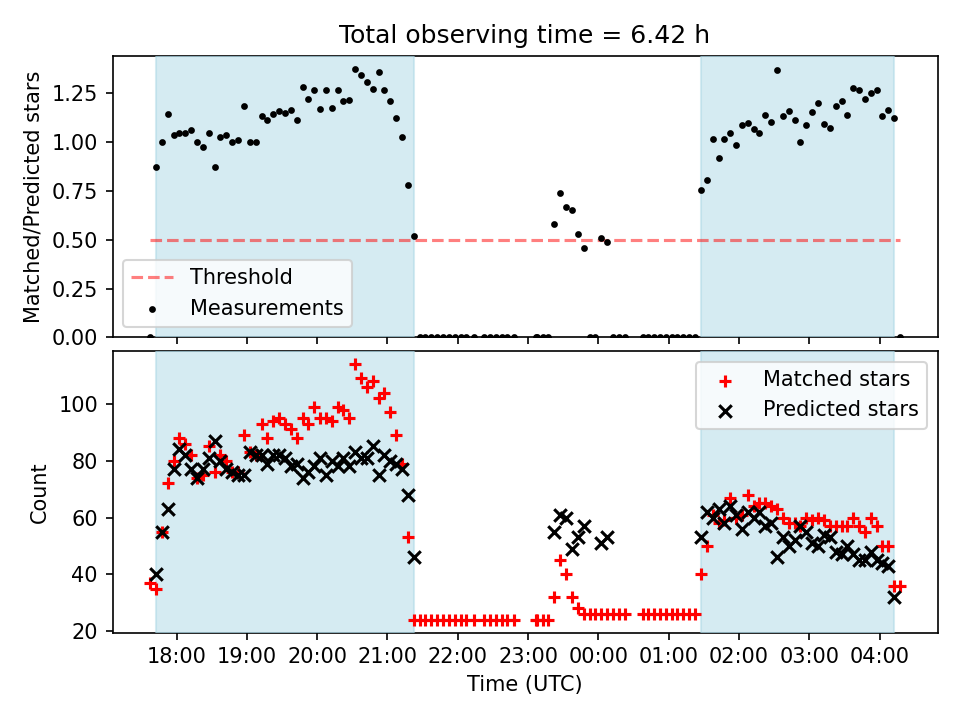 Total observing time = 6.42 h

Matched/Predicted stars

1.25
1.00
0.75
0.50
0.25
0.00

Threshold
Measurements

Count

100
80
60
40
20

Matched stars
Predicted stars

18:00 19:00 20:00 21:00 22:00 23:00 00:00 01:00 02:00 03:00 04:00

Time (UTC)